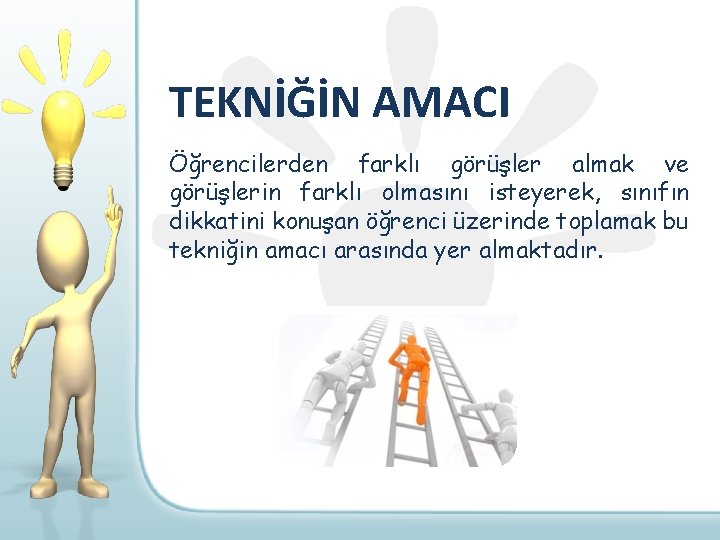 TEKNİĞİN AMACI

Öğrencilerden farklı görüşler almak ve görüşlerin farklı olmasını isteyerek, sınıfın dikkatini konuşan öğrenci üzerinde toplamak bu tekniğin amacı arasında yer almaktadır.